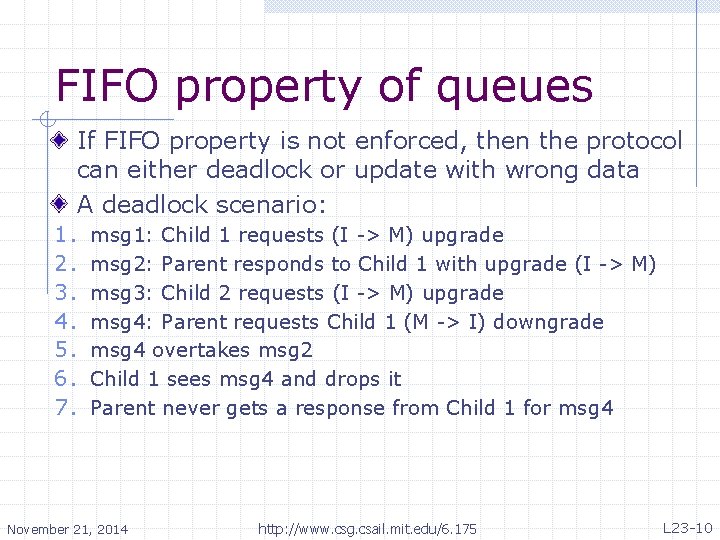 FIFO property of queues

If FIFO property is not enforced, then the protocol can either deadlock or update with wrong data

A deadlock scenario:

1. msg1: Child 1 requests (I -> M) upgrade
2. msg2: Parent responds to Child 1 with upgrade (I -> M)
3. msg3: Child 2 requests (I -> M) upgrade
4. msg4: Parent requests Child 1 (M -> I) downgrade
5. msg4 overtakes msg2
6. Child 1 sees msg4 and drops it
7. Parent never gets a response from Child 1 for msg4

November 21, 2014

http://www.csg.csail.mit.edu/6.175

L23-10